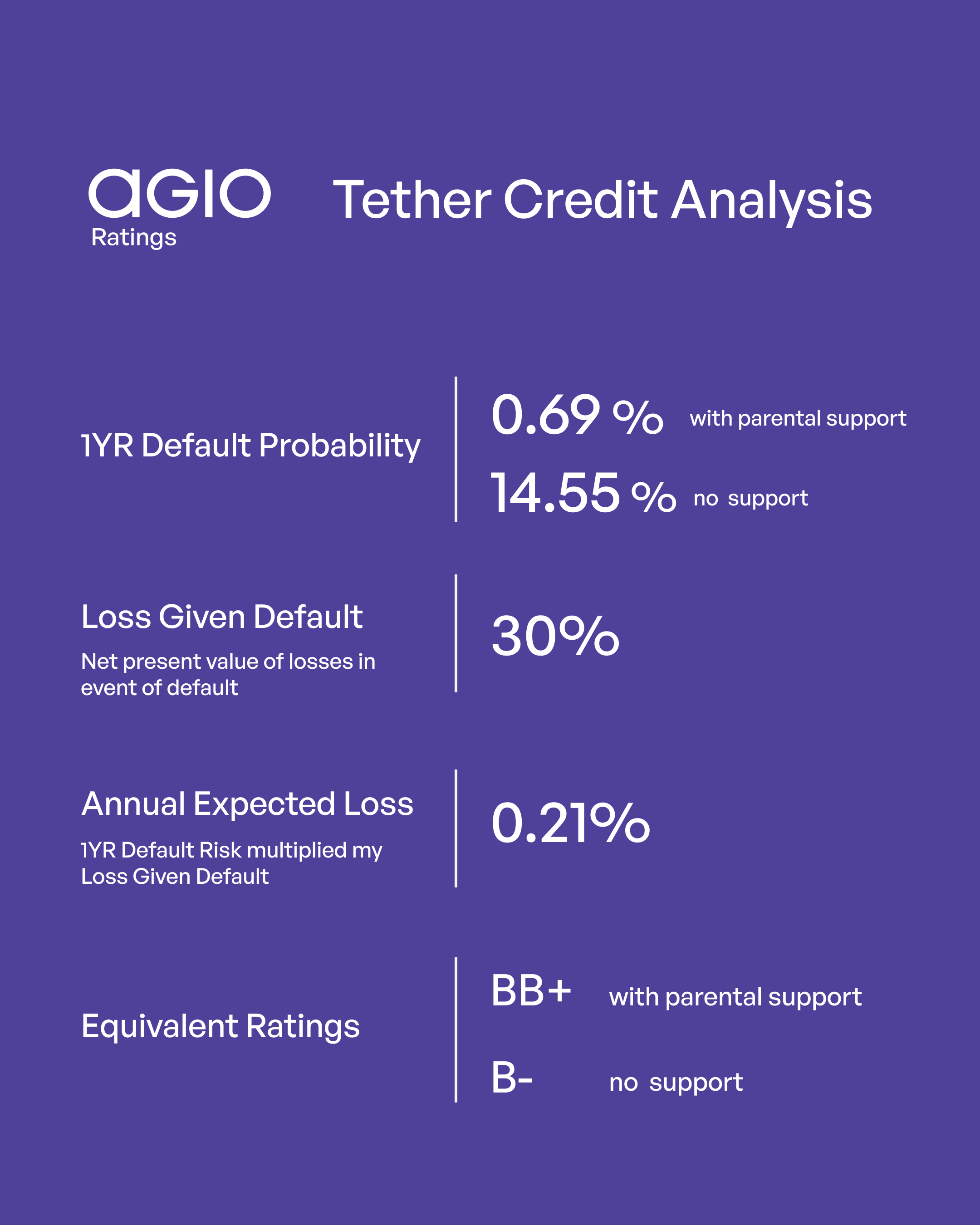 aGIO
Ratings

Tether Credit Analysis

1YR Default Probability

0.69 % with parental support

14.55 % no support

Loss Given Default

Net present value of losses in event of default

30%

Annual Expected Loss

1YR Default Risk multiplied my Loss Given Default

0.21%

Equivalent Ratings

BB+ with parental support

B- no support